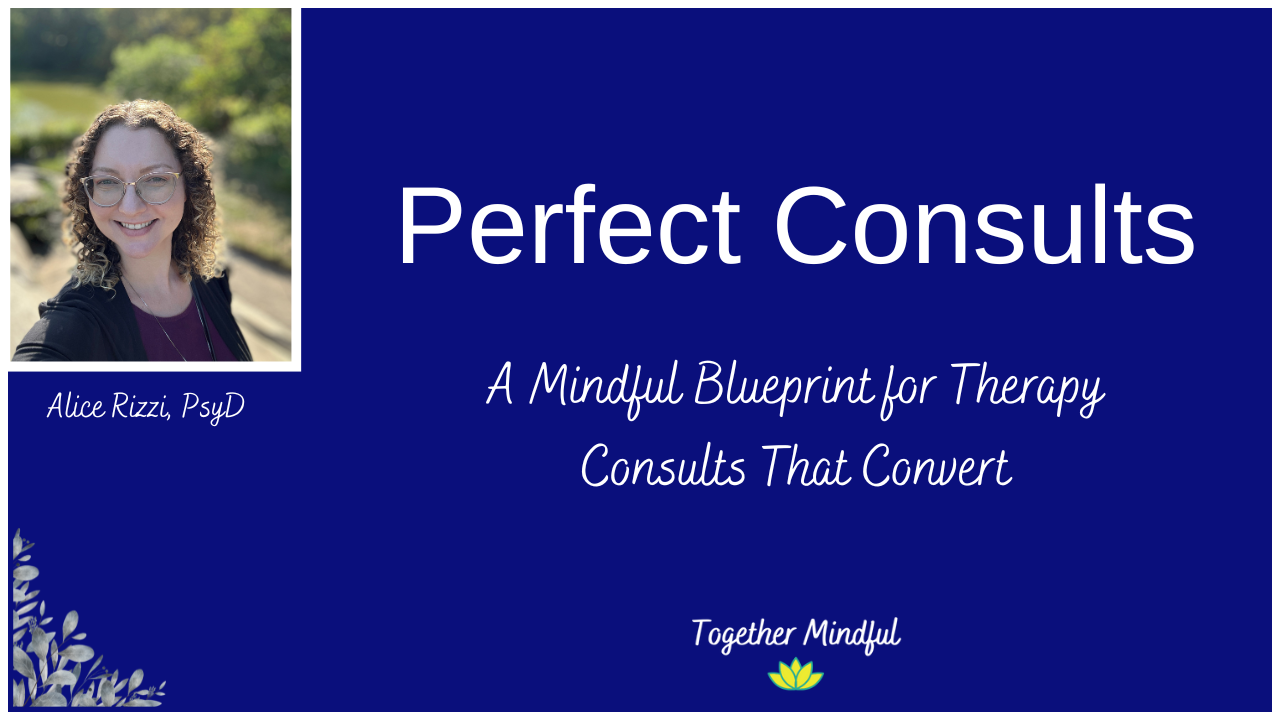 Alice Rizzi, PsyD

Perfect Consults

A Mindful Blueprint for Therapy Consults That Convert

Together Mindful